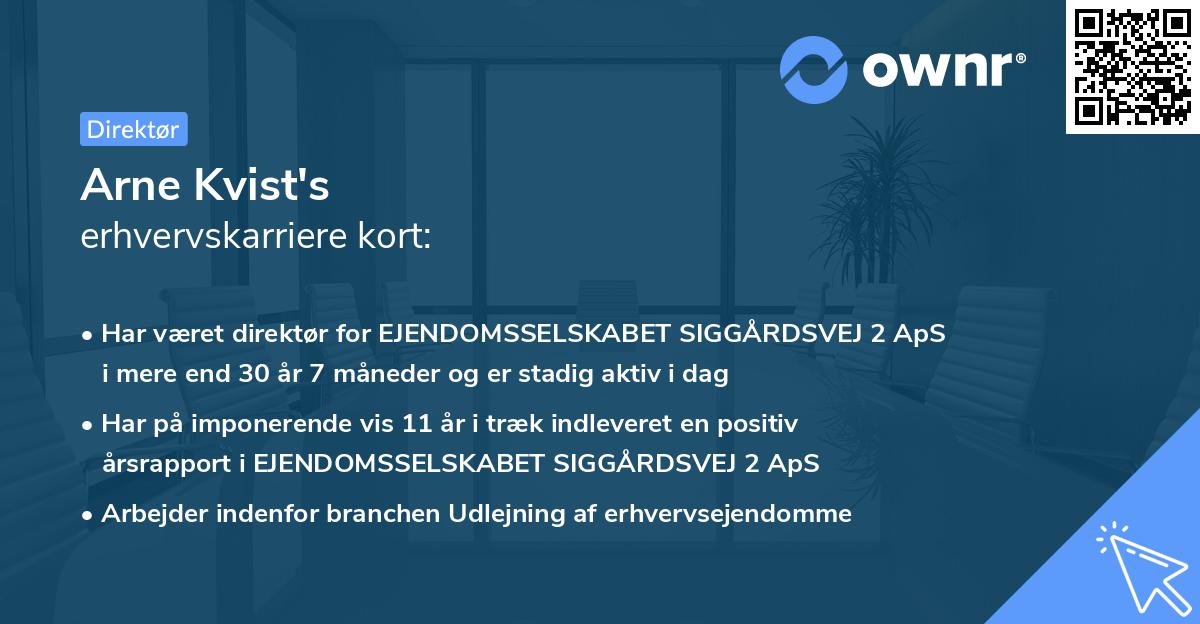 ownr®

Direktør

Arne Kvist's
erhvervskarriere kort:

• Har været direktør for EJENDOMSSELSKABET SIGGÅRDSVEJ 2 ApS i mere end 30 år 7 måneder og er stadig aktiv i dag

• Har på imponerende vis 11 år i træk indleveret en positiv årsrapport i EJENDOMSSELSKABET SIGGÅRDSVEJ 2 ApS

• Arbejder indenfor branchen Udlejning af erhvervsejendomme